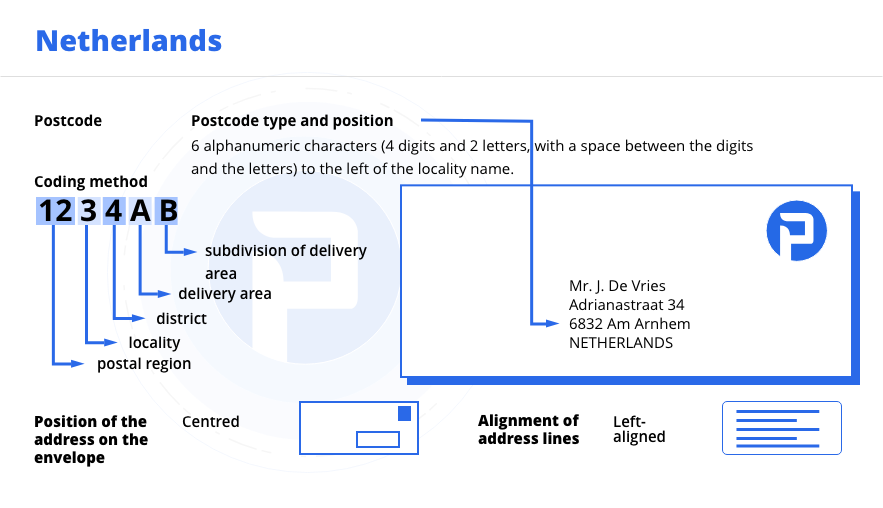 Netherlands

Postcode

Postcode type and position

6 alphanumeric characters (4 digits and 2 letters, with a space between the digits and the letters) to the left of the locality name.

Coding method

12 3 4 A B

subdivision of delivery area

delivery area

district

locality

postal region

Mr. J. De Vries
Adrianastraat 34
6832 Am Arnhem
NETHERLANDS

Position of the address on the envelope

Centred

Alignment of address lines

Left-aligned